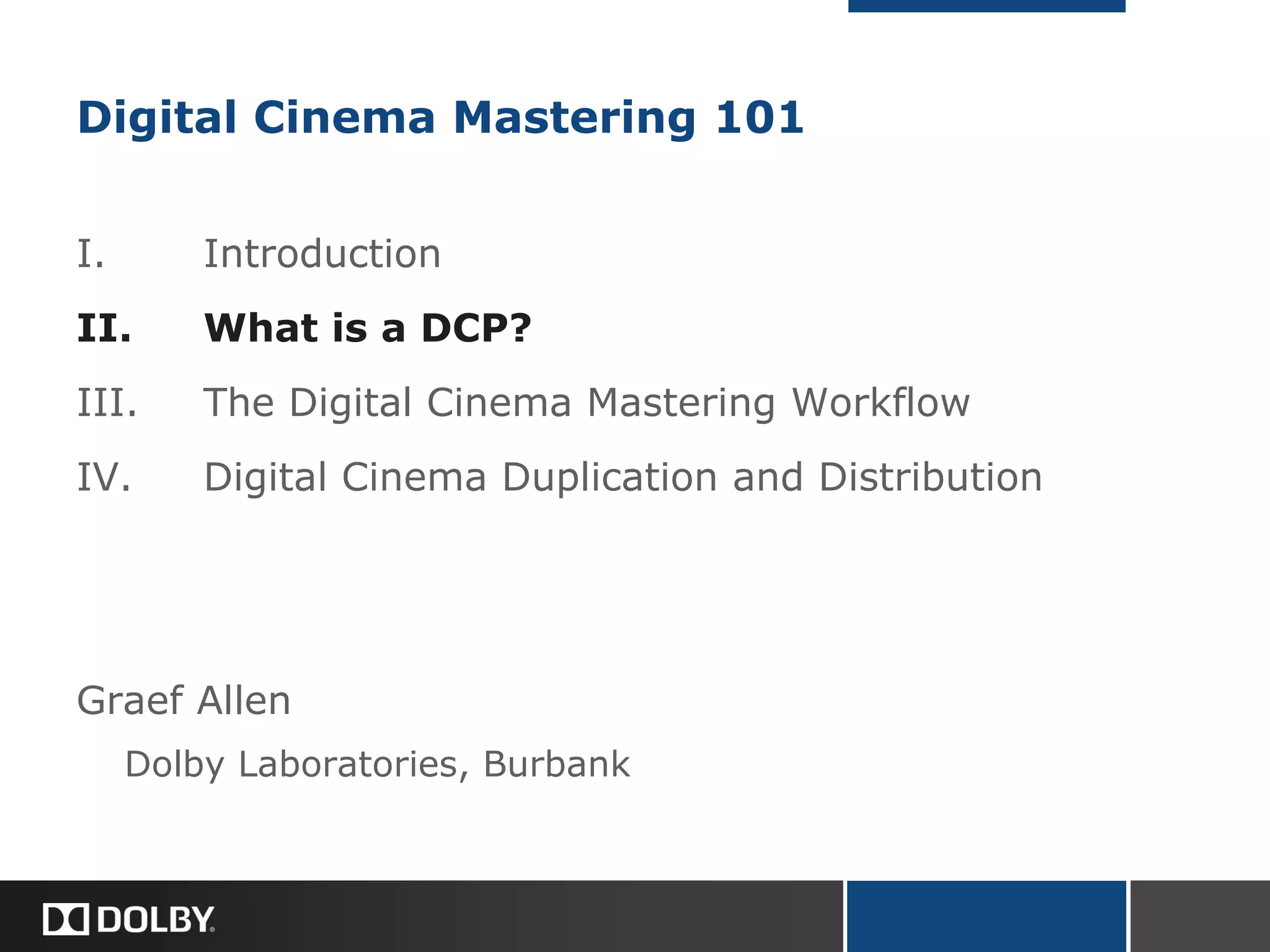 Digital Cinema Mastering 101

I. Introduction

II. What is a DCP?

III. The Digital Cinema Mastering Workflow

IV. Digital Cinema Duplication and Distribution

Graef Allen

Dolby Laboratories, Burbank

DOLBY